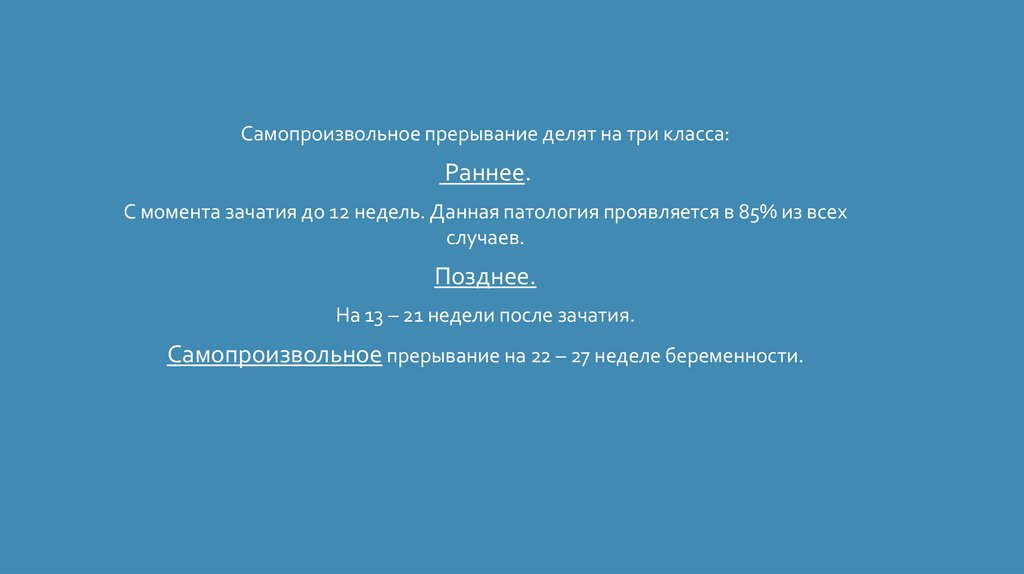 Самопроизвольное прерывание делят на три класса:

Раннее.

С момента зачатия до 12 недель. Данная патология проявляется в 85% из всех случаев.

Позднее.

На 13 – 21 недели после зачатия.

Самопроизвольное прерывание на 22 – 27 неделе беременности.